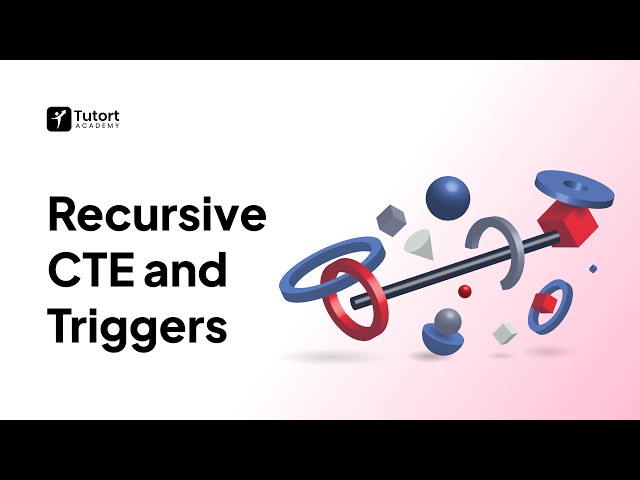 Tutort
ACADEMY

Recursive CTE and Triggers